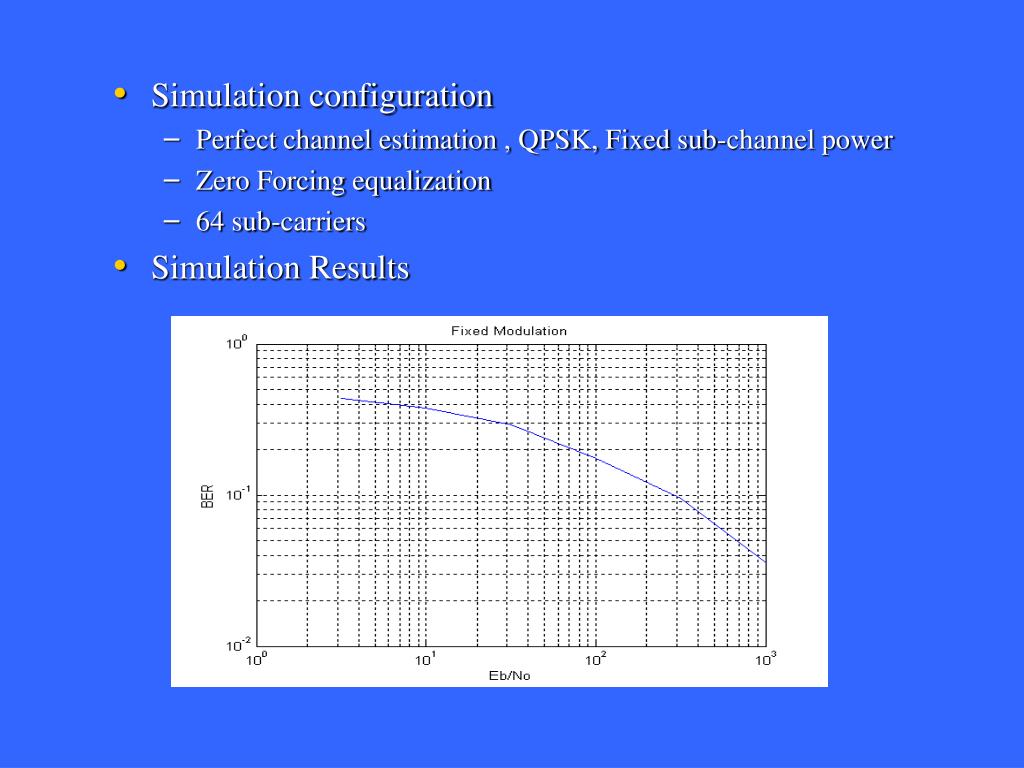 • Simulation configuration
– Perfect channel estimation , QPSK, Fixed sub-channel power
– Zero Forcing equalization
– 64 sub-carriers
• Simulation Results

Fixed Modulation

$10^{0}$
$10^{-1}$
$10^{-2}$
BER

$10^{0}$ $10^{1}$ $10^{2}$ $10^{3}$
Eb/No